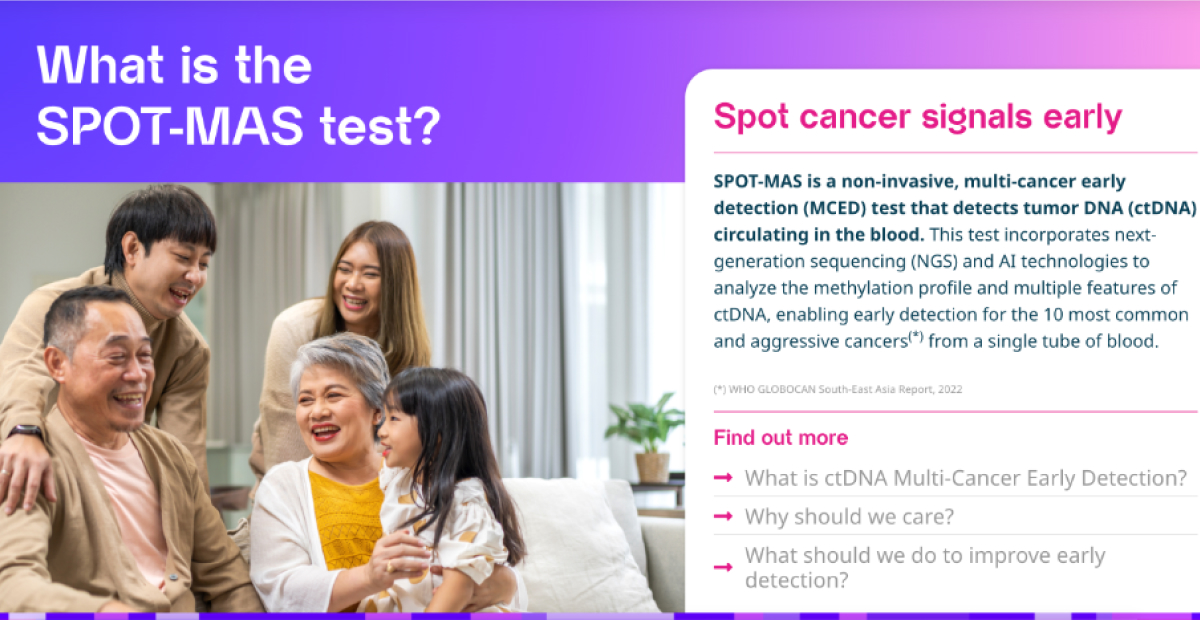 What is the SPOT-MAS test?

Spot cancer signals early

SPOT-MAS is a non-invasive, multi-cancer early detection (MCED) test that detects tumor DNA (ctDNA) circulating in the blood. This test incorporates next-generation sequencing (NGS) and AI technologies to analyze the methylation profile and multiple features of ctDNA, enabling early detection for the 10 most common and aggressive cancers$^{(*)}$ from a single tube of blood.

(*) WHO GLOBOCAN South-East Asia Report, 2022

Find out more

→ What is ctDNA Multi-Cancer Early Detection?

→ Why should we care?

→ What should we do to improve early detection?